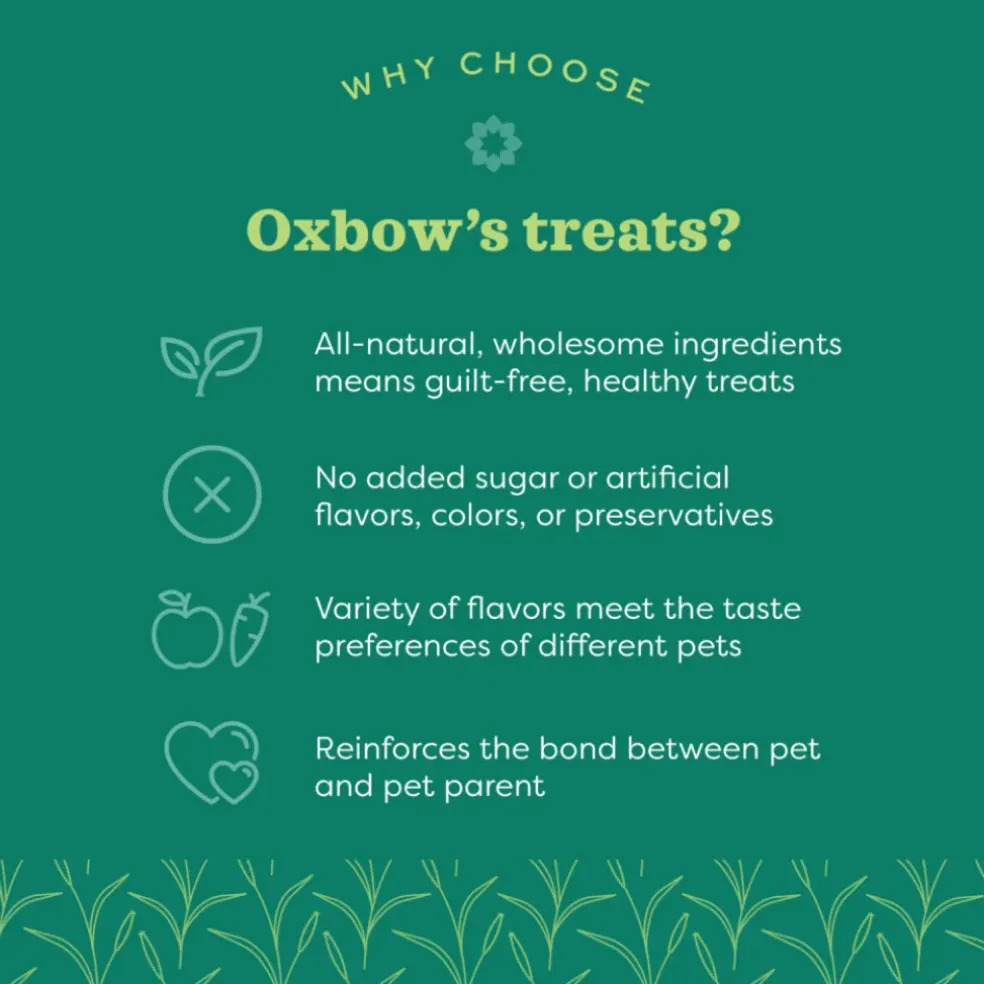 WHY CHOOSE

Oxbow's treats?

All-natural, wholesome ingredients means guilt-free, healthy treats

No added sugar or artificial flavors, colors, or preservatives

Variety of flavors meet the taste preferences of different pets

Reinforces the bond between pet and pet parent